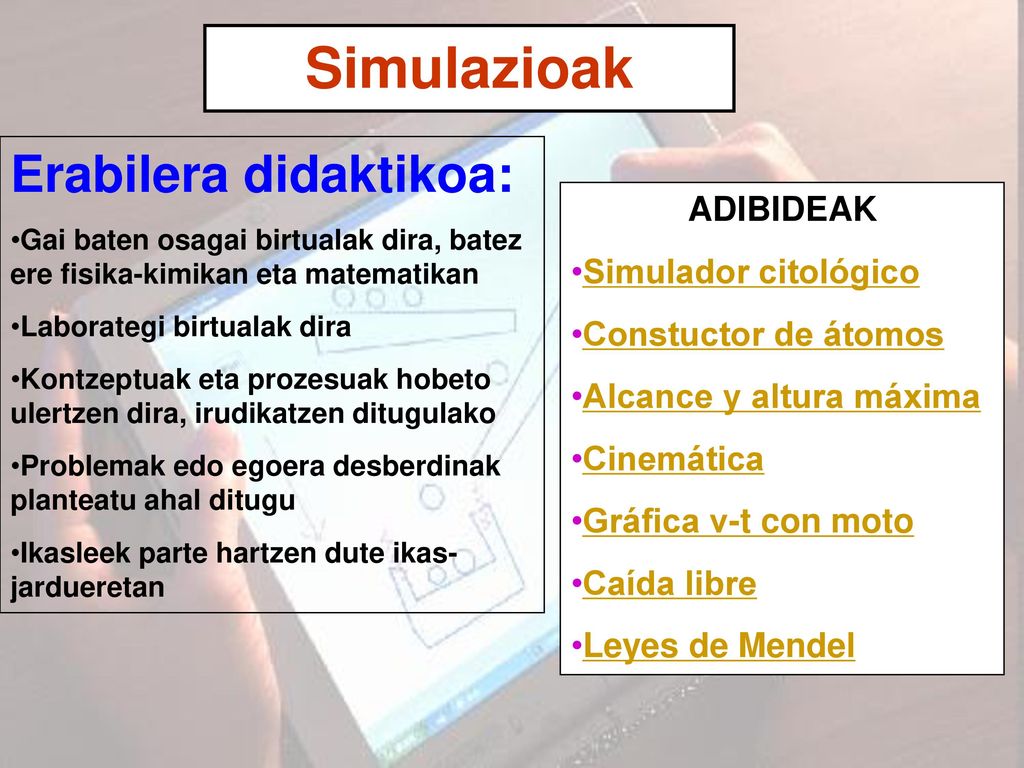 Simulazioak

Erabilera didaktikoa:

•Gai baten osagai birtualak dira, batez ere fisika-kimikan eta matematikan

•Laborategi birtualak dira

•Kontzeptuak eta prozesuak hobeto ulertzen dira, irudikatzen ditugulako

•Problemak edo egoera desberdinak planteatu ahal ditugu

•Ikasleek parte hartzen dute ikas-jardueretan

ADIBIDEAK

•Simulador citológico

•Constuctor de átomos

•Alcance y altura máxima

•Cinemática

•Gráfica v-t con moto

•Caída libre

•Leyes de Mendel